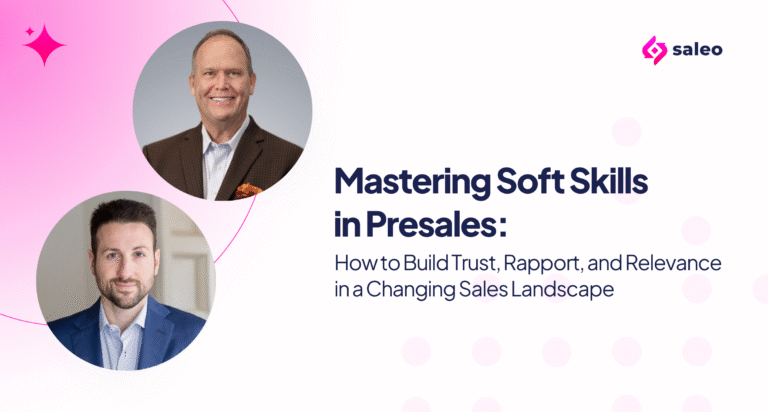 saleo

Mastering Soft Skills in Presales:

How to Build Trust, Rapport, and Relevance in a Changing Sales Landscape